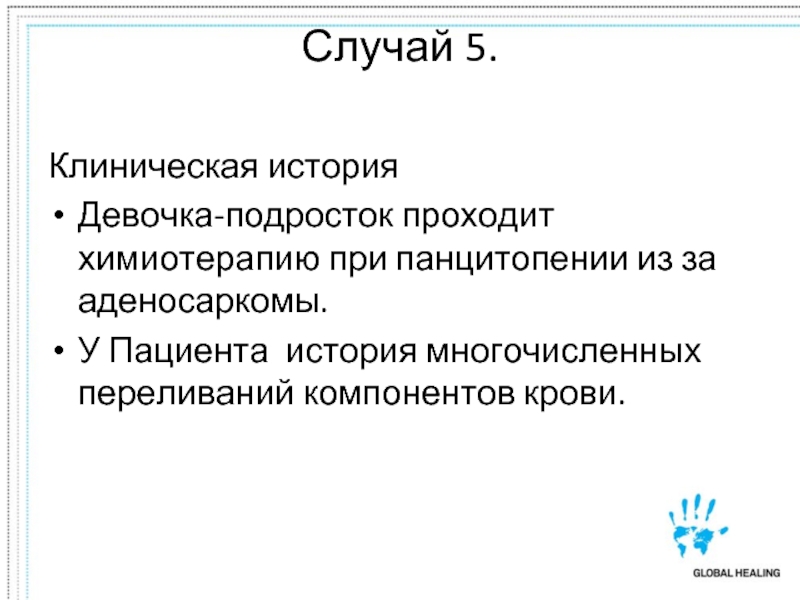 Случай 5.

Клиническая история

• Девочка-подросток проходит химиотерапию при панцитопении из за аденосаркомы.

• У Пациента  история многочисленных переливаний компонентов крови.

GLOBAL HEALING